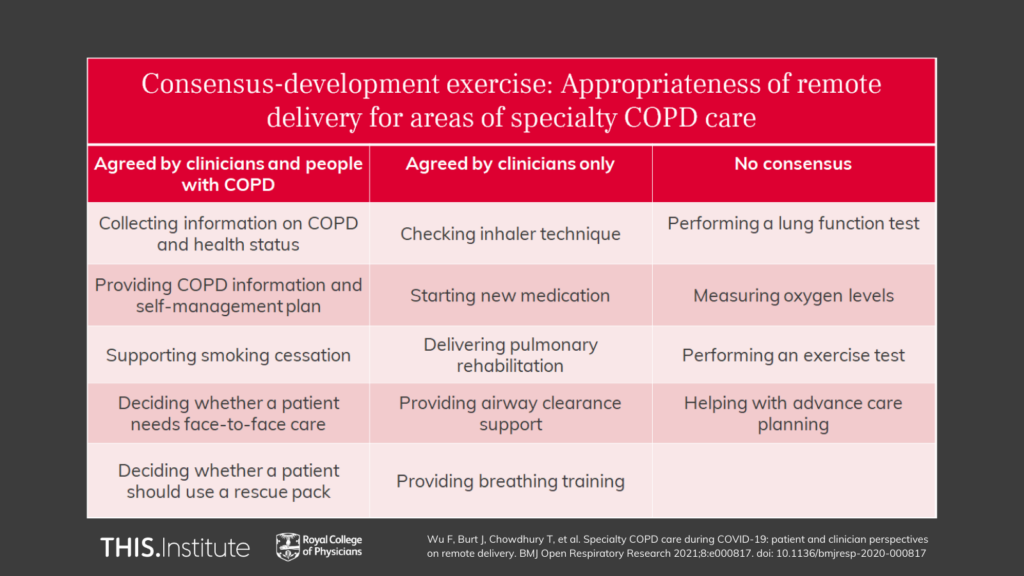 Consensus-development exercise: Appropriateness of remote delivery for areas of specialty COPD care

| Agreed by clinicians and people with COPD | Agreed by clinicians only | No consensus |
|---|---|---|
| Collecting information on COPD and health status | Checking inhaler technique | Performing a lung function test |
| Providing COPD information and self-management plan | Starting new medication | Measuring oxygen levels |
| Supporting smoking cessation | Delivering pulmonary rehabilitation | Performing an exercise test |
| Deciding whether a patient needs face-to-face care | Providing airway clearance support | Helping with advance care planning |
| Deciding whether a patient should use a rescue pack | Providing breathing training | |

THIS.Institute

Royal College of Physicians

Wu F, Burt J, Chowdhury T, et al. Specialty COPD care during COVID-19: patient and clinician perspectives on remote delivery. BMJ Open Respiratory Research 2021;8:e000817. doi: 10.1136/bmjresp-2020-000817